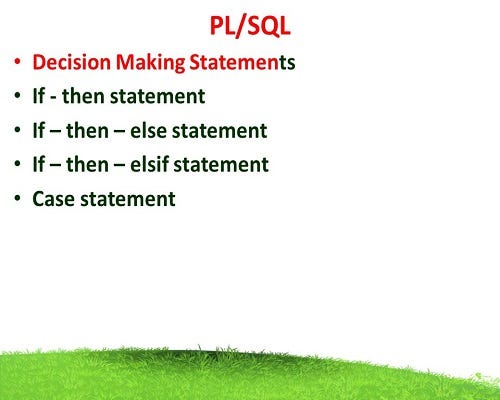 PL/SQL

• Decision Making Statements
• If - then statement
• If – then – else statement
• If – then – elsif statement
• Case statement